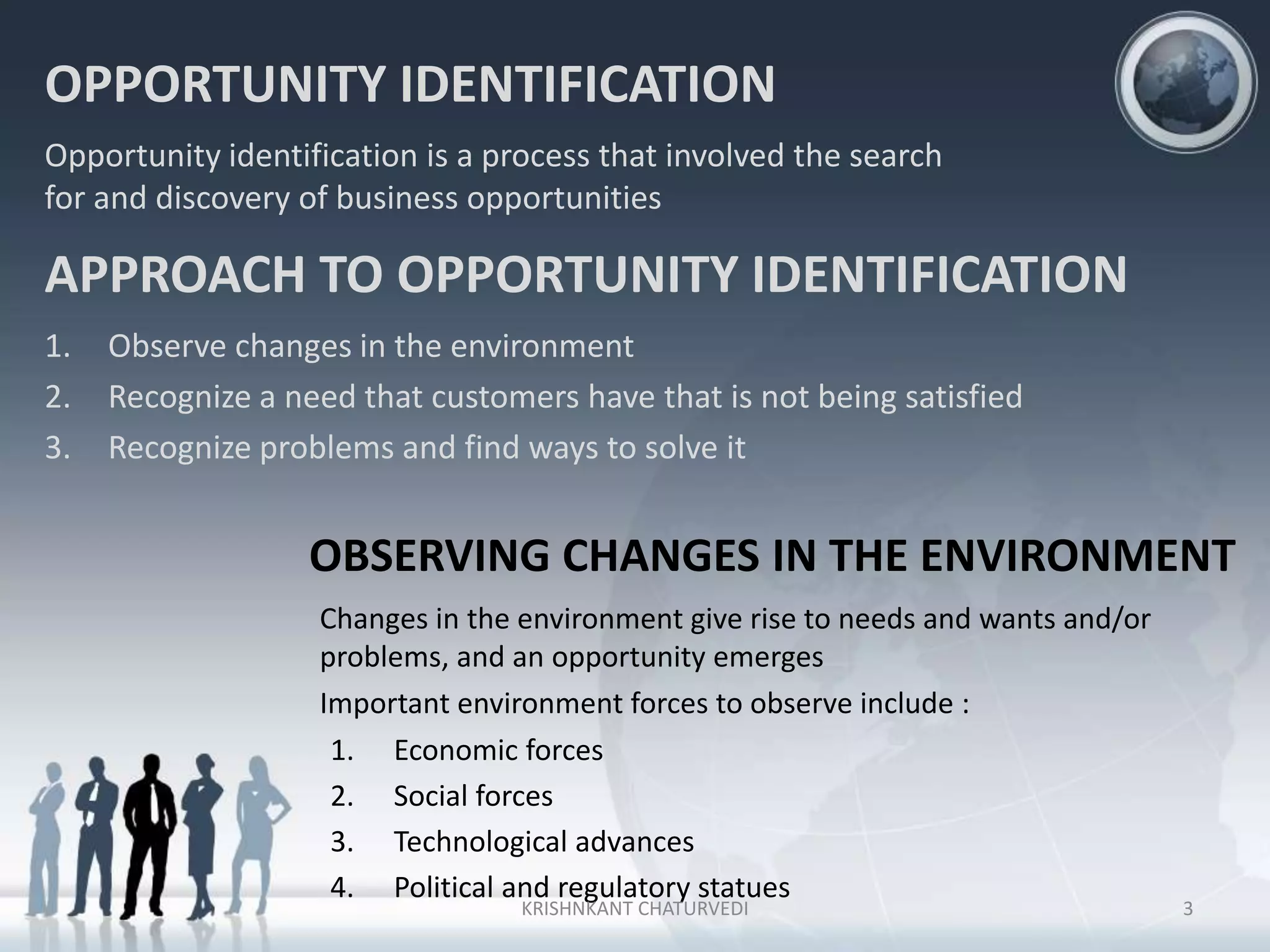 OPPORTUNITY IDENTIFICATION

Opportunity identification is a process that involved the search for and discovery of business opportunities

APPROACH TO OPPORTUNITY IDENTIFICATION

1. Observe changes in the environment
2. Recognize a need that customers have that is not being satisfied
3. Recognize problems and find ways to solve it

OBSERVING CHANGES IN THE ENVIRONMENT

Changes in the environment give rise to needs and wants and/or problems, and an opportunity emerges

Important environment forces to observe include :

1. Economic forces
2. Social forces
3. Technological advances
4. Political and regulatory statues

KRISHNKANT CHATURVEDI

3